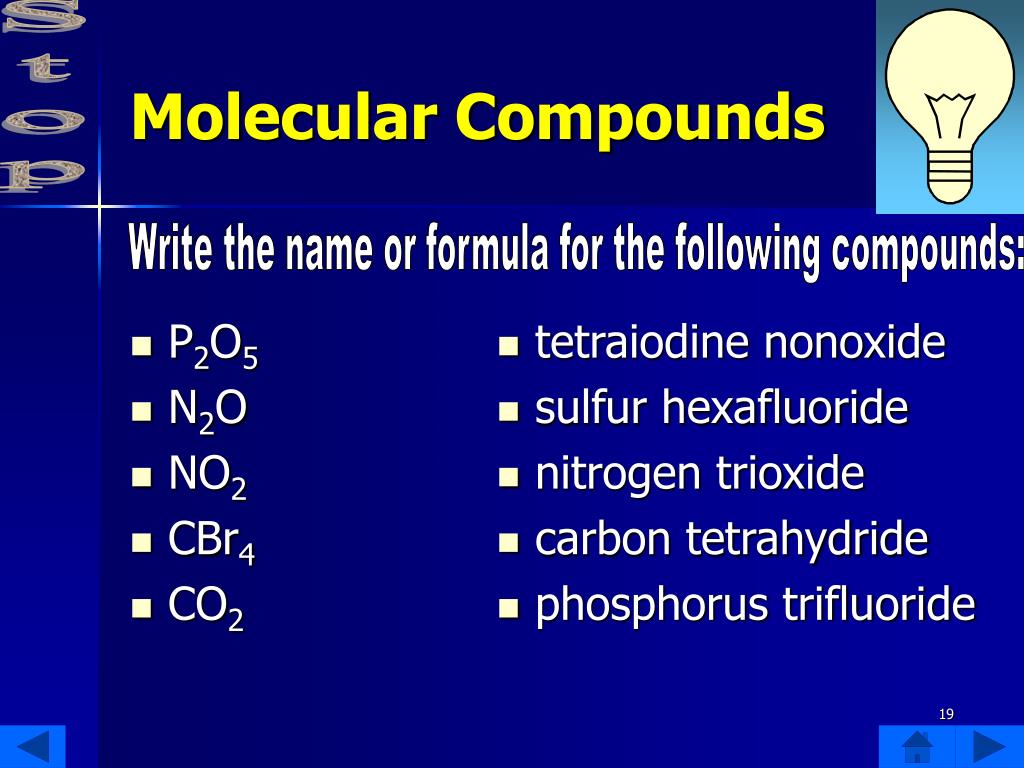 Stop

Molecular Compounds

Write the name or formula for the following compounds:

- $P_2O_5$
- $N_2O$
- $NO_2$
- $CBr_4$
- $CO_2$

- tetraiodine nonoxide
- sulfur hexafluoride
- nitrogen trioxide
- carbon tetrahydride
- phosphorus trifluoride

19